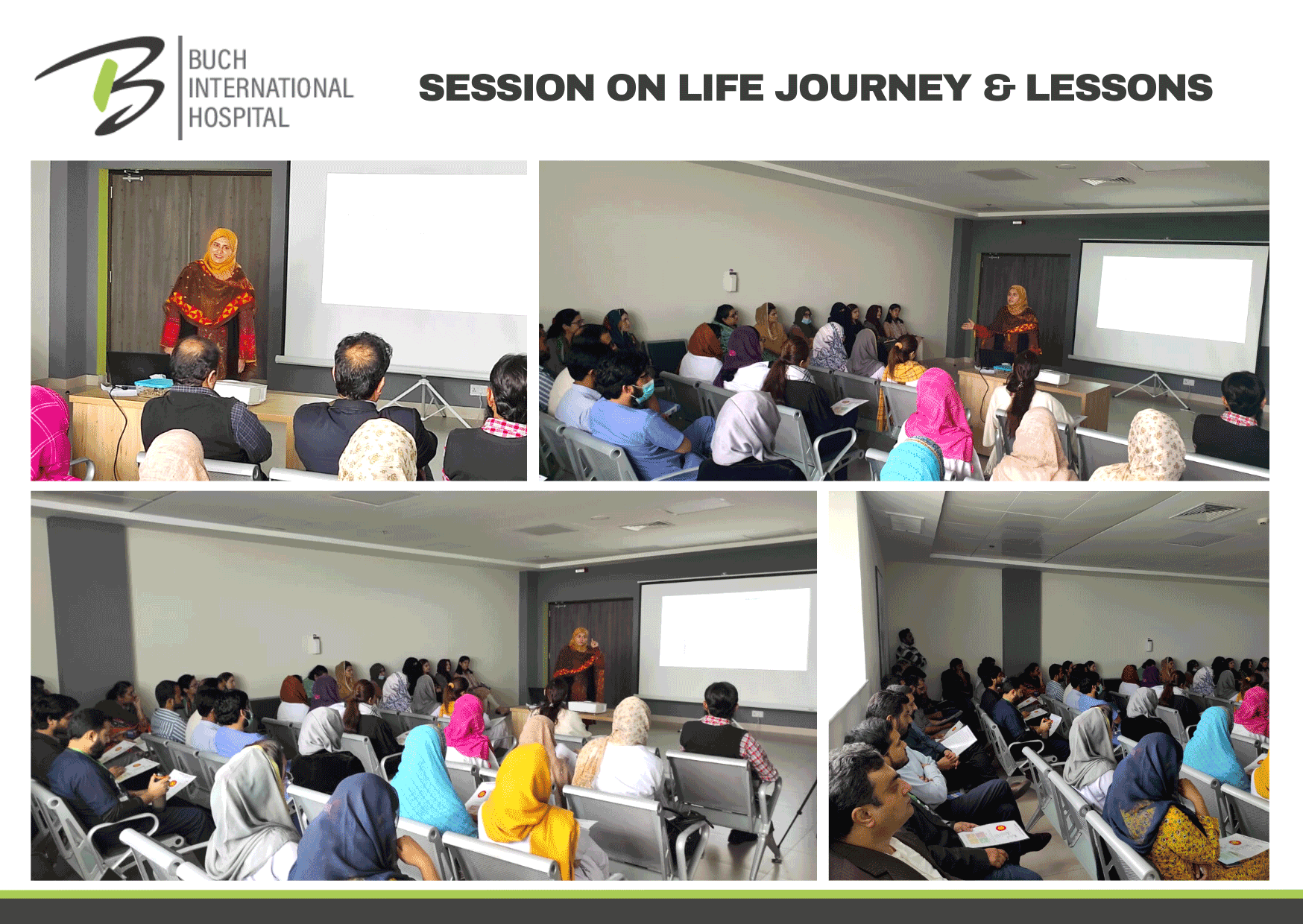 BUCH INTERNATIONAL HOSPITAL

SESSION ON LIFE JOURNEY & LESSONS